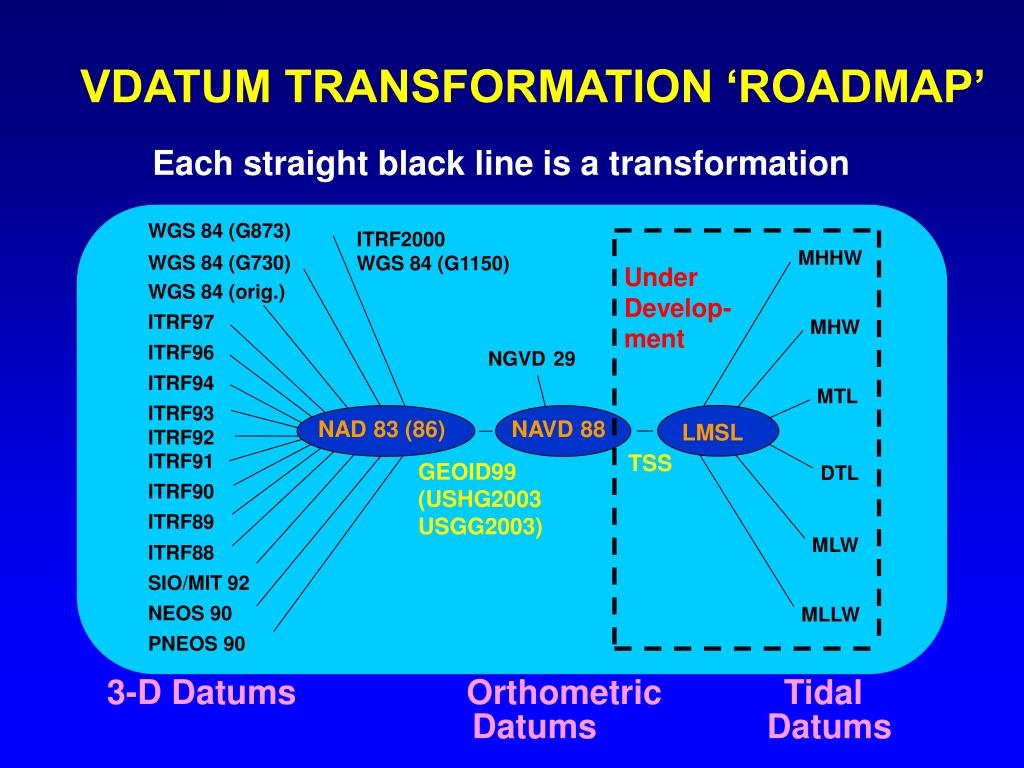 VDATUM TRANSFORMATION ‘ROADMAP’

Each straight black line is a transformation

WGS 84 (G873)
WGS 84 (G730)
WGS 84 (orig.)
ITRF97
ITRF96
ITRF94
ITRF93
ITRF92
ITRF91
ITRF90
ITRF89
ITRF88
SIO/MIT 92
NEOS 90
PNEOS 90

ITRF2000
WGS 84 (G1150)

NGVD 29

NAD 83 (86)

NAVD 88

GEOID99
(USHG2003
USGG2003)

Under
Development

TSS

LMSL

MHHW
MHW
MTL
DTL
MLW
MLLW

3-D Datums

Orthometric
Datums

Tidal
Datums